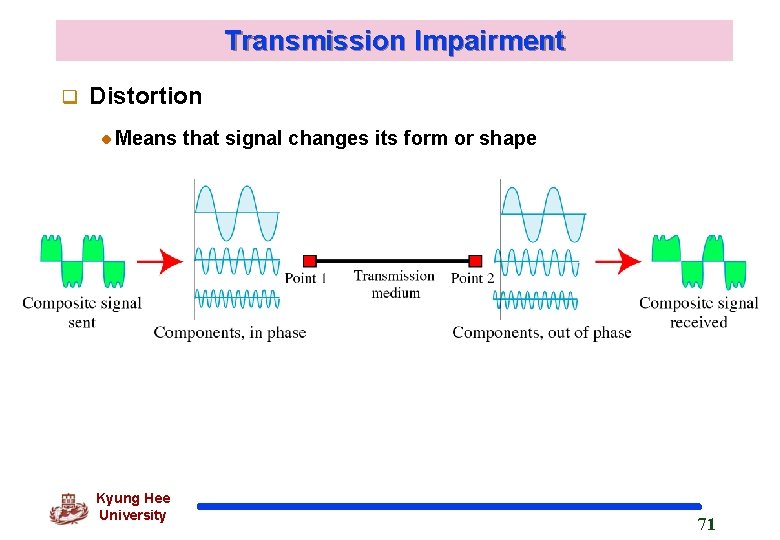 Transmission Impairment

Distortion

Means that signal changes its form or shape

Composite signal sent

Components, in phase

Point 1

Transmission medium

Point 2

Components, out of phase

Composite signal received

Kyung Hee University

71